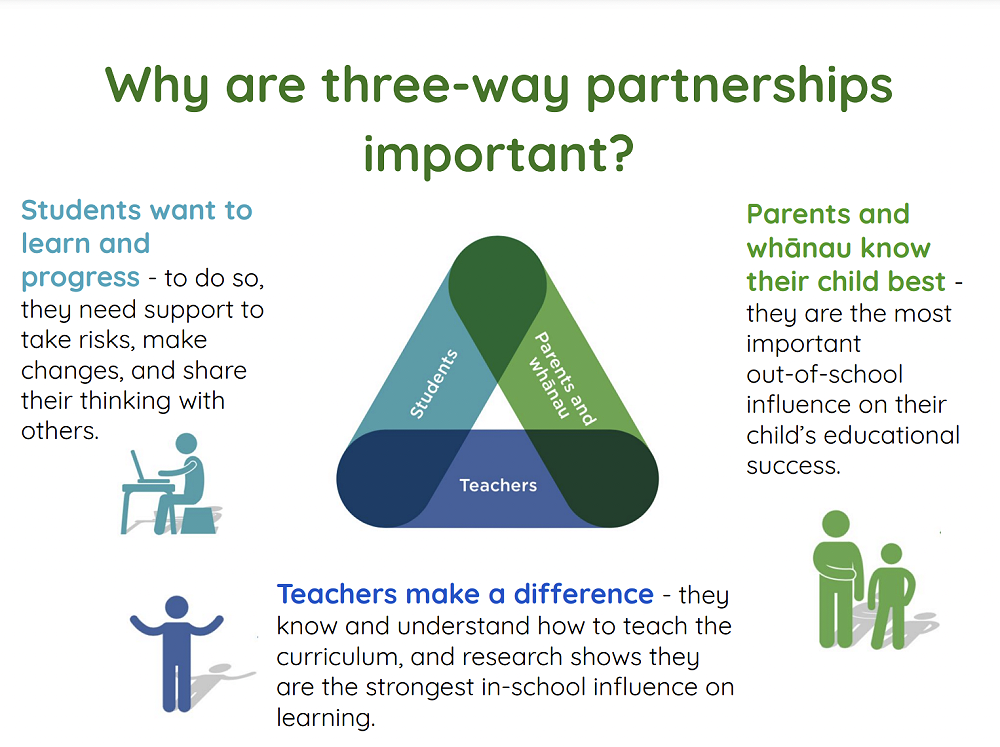 Why are three-way partnerships important?

Students want to learn and progress - to do so, they need support to take risks, make changes, and share their thinking with others.

Students

Parents and whānau

Teachers

Parents and whānau know their child best - they are the most important out-of-school influence on their child's educational success.

Teachers make a difference - they know and understand how to teach the curriculum, and research shows they are the strongest in-school influence on learning.